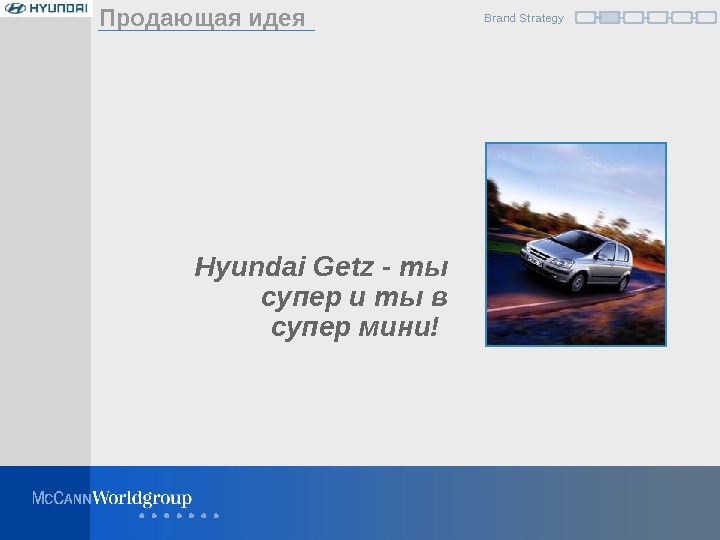 HYUNDAI

Продающая идея

Brand Strategy

Hyundai Getz - ты супер и ты в супер мини!

McCANN Worldgroup